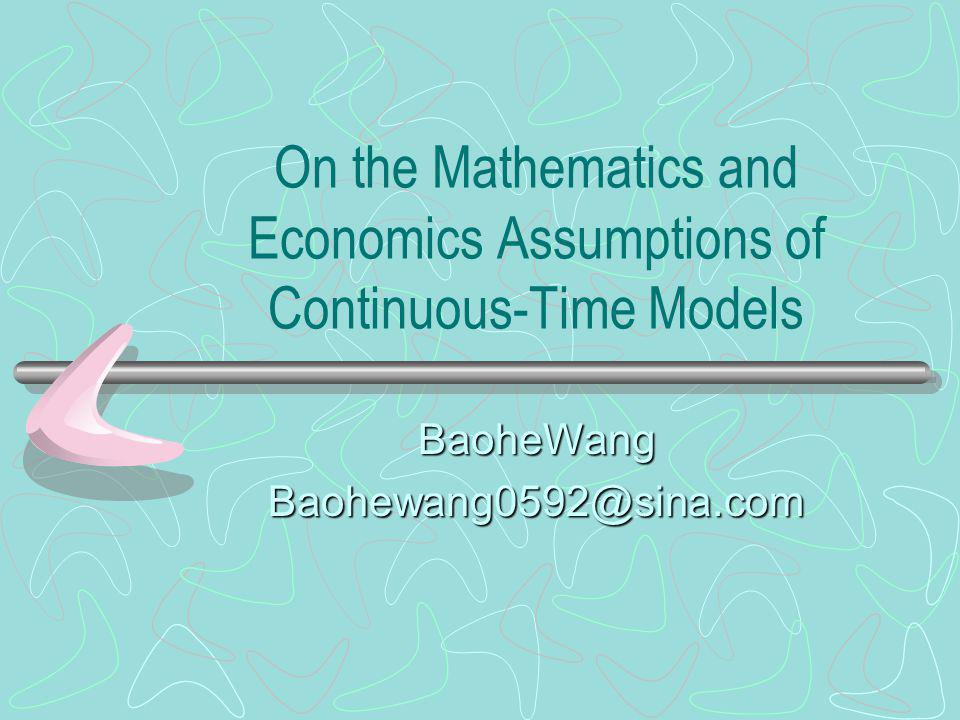 On the Mathematics and Economics Assumptions of Continuous-Time Models

BaoheWang
Baohewang0592@sina.com